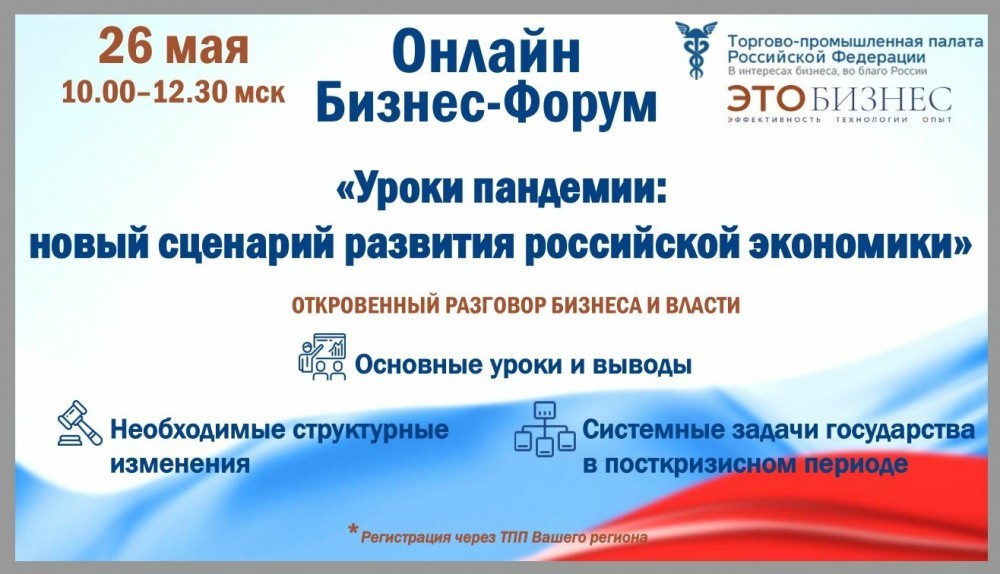 26 мая
10.00–12.30 мск

Онлайн
Бизнес-Форум

Торгово-промышленная палата
Российской Федерации
В интересах бизнеса, во благо России

ЭТО БИЗНЕС
ЭФФЕКТИВНОСТЬ ТЕХНОЛОГИИ ОПЫТ

«Уроки пандемии:
новый сценарий развития российской экономики»

ОТКРОВЕННЫЙ РАЗГОВОР БИЗНЕСА И ВЛАСТИ

Основные уроки и выводы

Необходимые структурные изменения

Системные задачи государства в посткризисном периоде

* Регистрация через ТПП Вашего региона